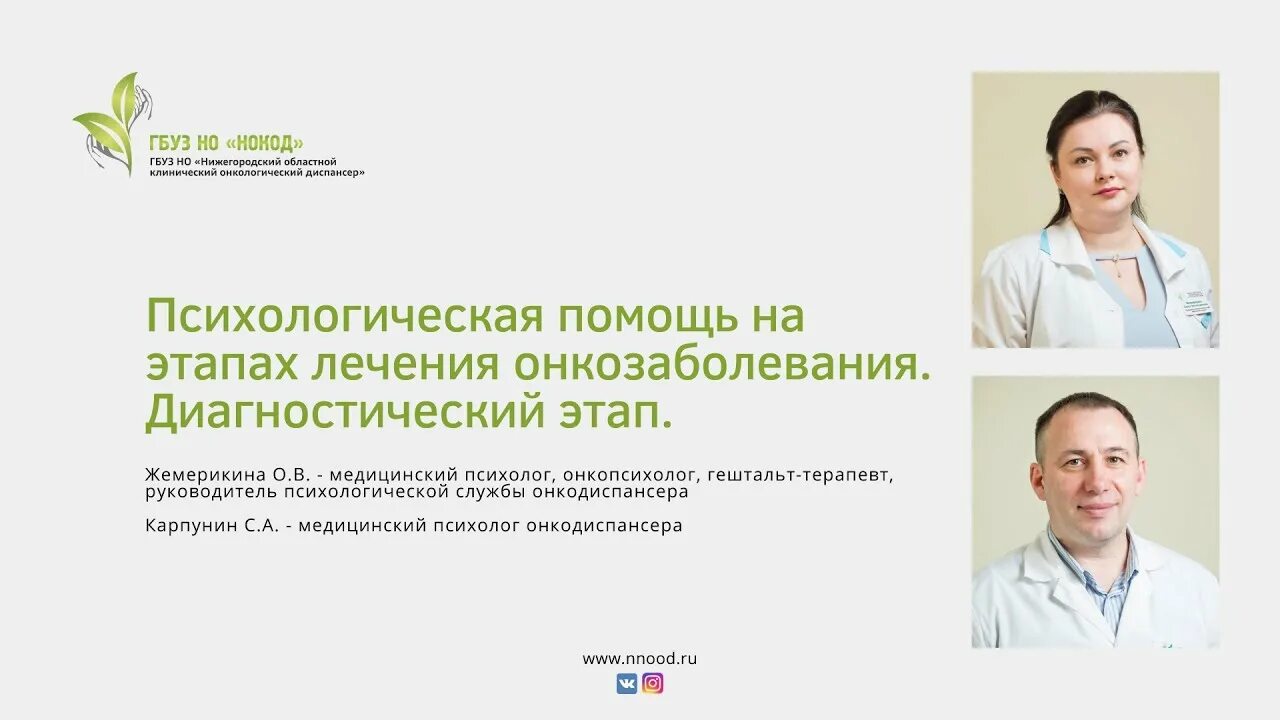 ГБУЗ НО «НОКОД»
ГБУЗ НО «Нижегородский областной клинический онкологический диспансер»

Психологическая помощь на этапах лечения онкозаболевания. Диагностический этап.

Жемерикина О.В. - медицинский психолог, онкопсихолог, гештальт-терапевт, руководитель психологической службы онкодиспансера

Карпунин С.А. - медицинский психолог онкодиспансера

www.nnood.ru